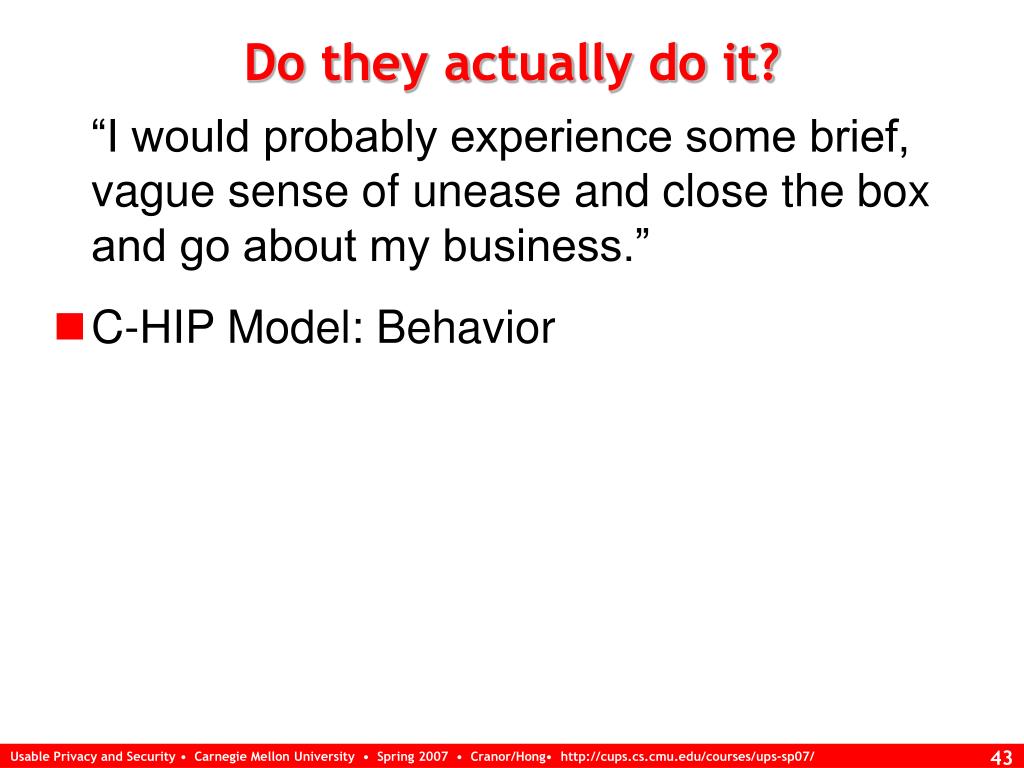 Do they actually do it?

“I would probably experience some brief, vague sense of unease and close the box and go about my business.”

C-HIP Model: Behavior

Usable Privacy and Security • Carnegie Mellon University • Spring 2007 • Cranor/Hong• http://cups.cs.cmu.edu/courses/ups-sp07/

43